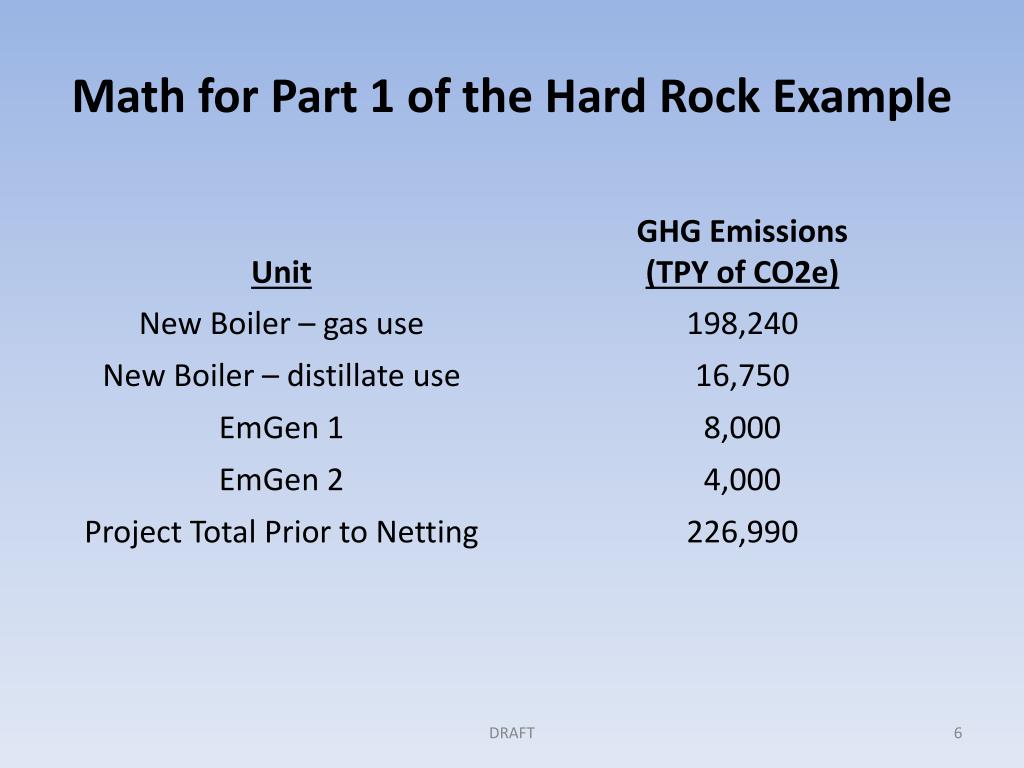 Math for Part 1 of the Hard Rock Example

| Unit | GHG Emissions (TPY of CO2e) |
|---|---|
| New Boiler – gas use | 198,240 |
| New Boiler – distillate use | 16,750 |
| EmGen 1 | 8,000 |
| EmGen 2 | 4,000 |
| Project Total Prior to Netting | 226,990 |

DRAFT

6